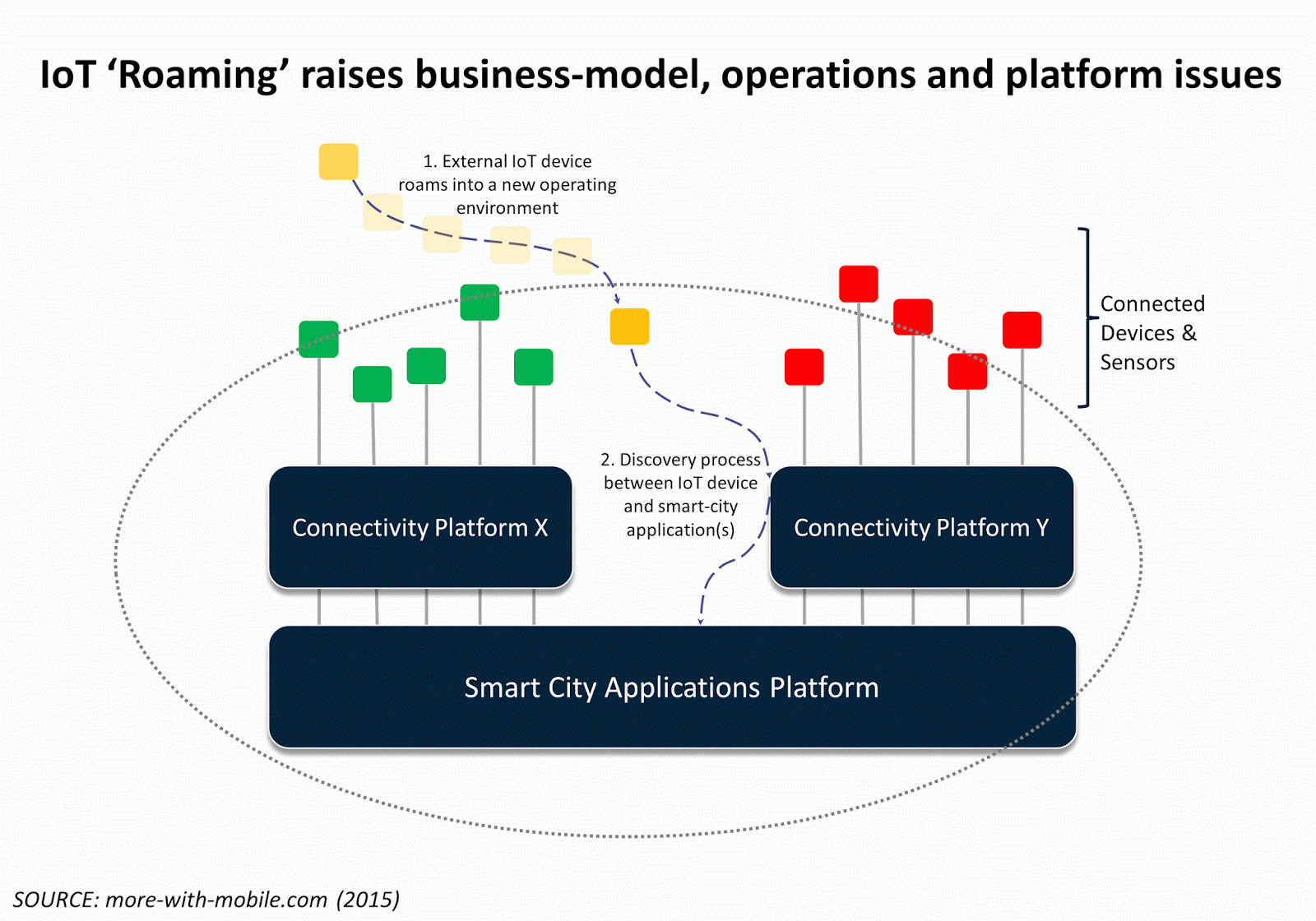 IoT ‘Roaming’ raises business-model, operations and platform issues

1. External IoT device roams into a new operating environment

Connected Devices & Sensors

2. Discovery process between IoT device and smart-city application(s)

Connectivity Platform X

Connectivity Platform Y

Smart City Applications Platform

SOURCE: more-with-mobile.com (2015)